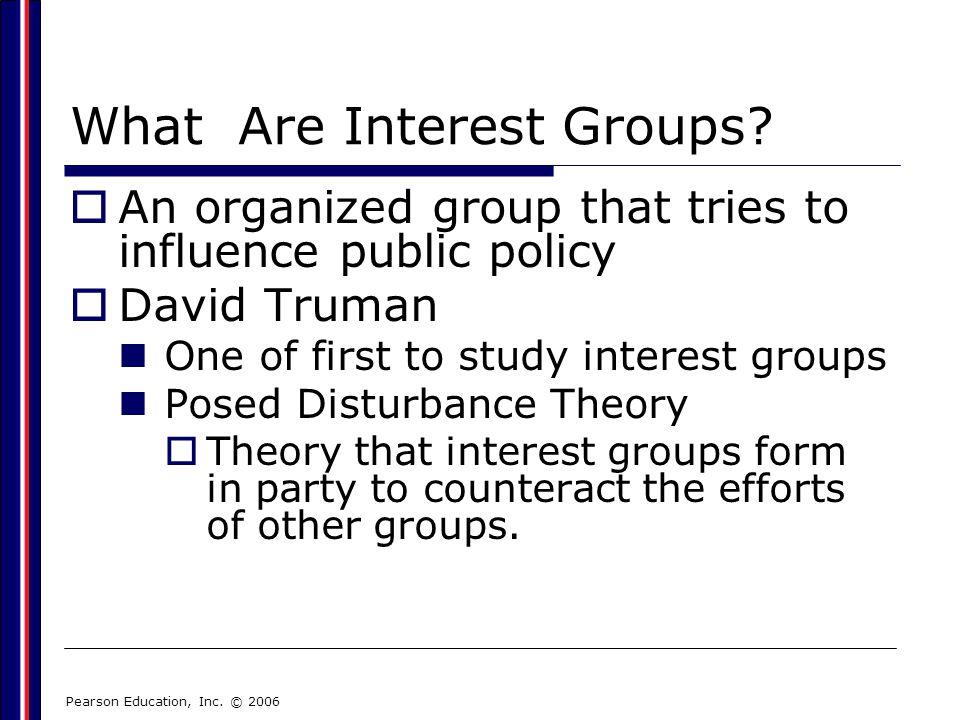 What  Are Interest Groups?

An organized group that tries to influence public policy

David Truman

One of first to study interest groups

Posed Disturbance Theory

Theory that interest groups form in party to counteract the efforts of other groups.

Pearson Education, Inc. © 2006